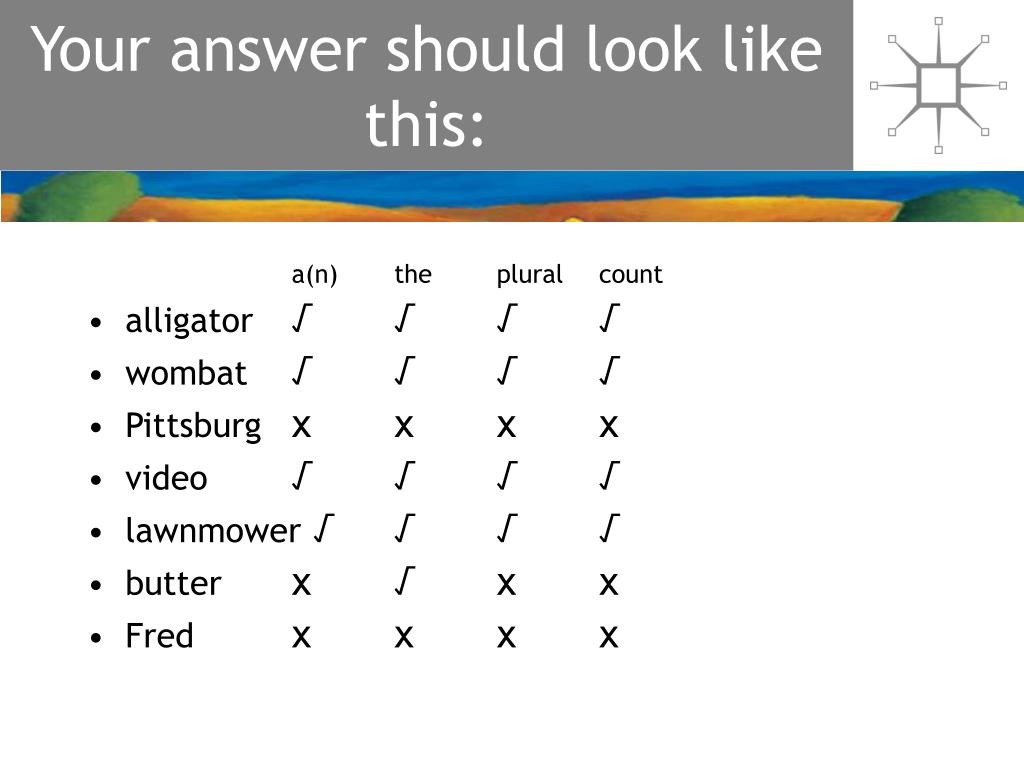 Your answer should look like this:

| | a(n) | the | plural | count |
|---|---|---|---|---|
| • alligator | √ | √ | √ | √ |
| • wombat | √ | √ | √ | √ |
| • Pittsburg | x | x | x | x |
| • video | √ | √ | √ | √ |
| • lawnmower | √ | √ | √ | √ |
| • butter | x | √ | x | x |
| • Fred | x | x | x | x |